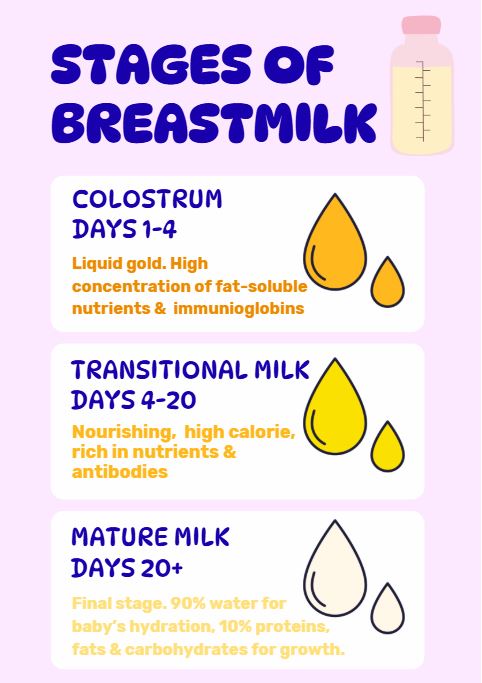 STAGES OF BREASTMILK

COLOSTRUM
DAYS 1-4

Liquid gold. High concentration of fat-soluble nutrients & immunioglobins

TRANSITIONAL MILK
DAYS 4-20

Nourishing, high calorie, rich in nutrients & antibodies

MATURE MILK
DAYS 20+

Final stage. 90% water for baby's hydration, 10% proteins, fats & carbohydrates for growth.